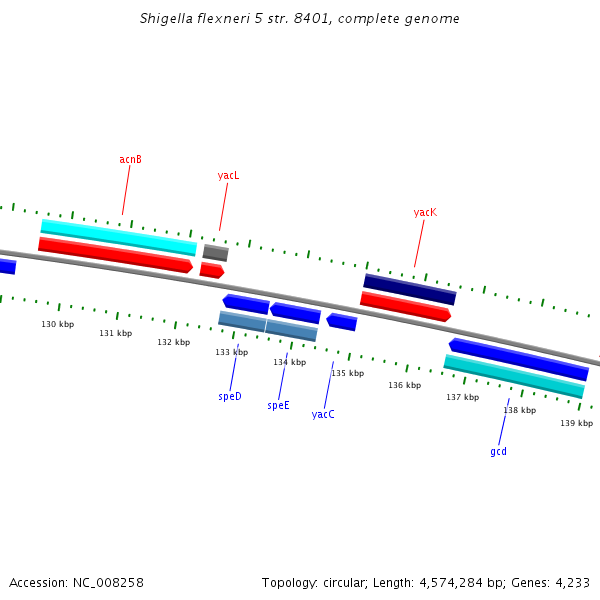 Shigella flexneri 5 str. 8401, complete genome

acnB

yacL

yacK

130 kbp
131 kbp
132 kbp
133 kbp
134 kbp
135 kbp
136 kbp
137 kbp
138 kbp
139 kbp

speD
speE
yacC
gcd

Accession: NC_008258

Topology: circular; Length: 4,574,284 bp; Genes: 4,233